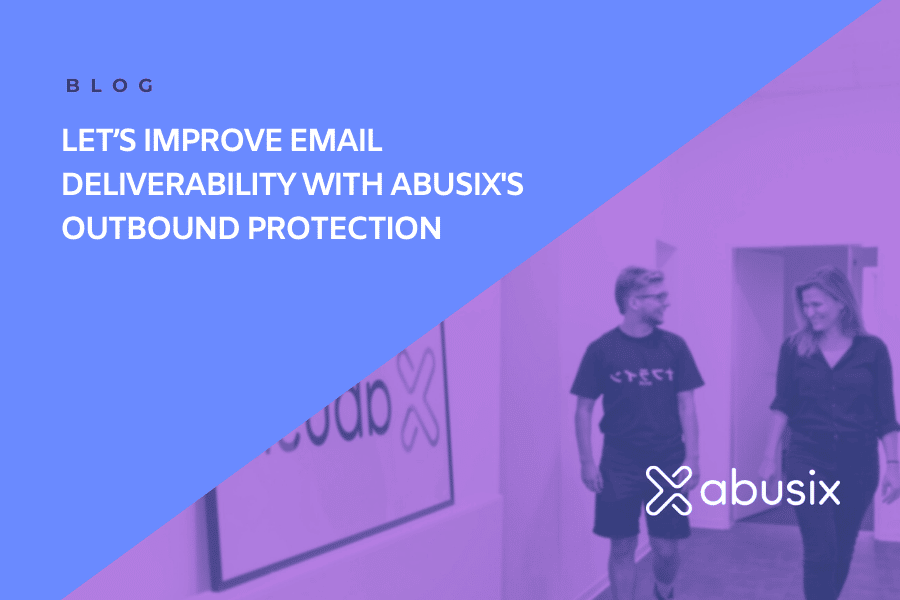 BLOG

LET'S IMPROVE EMAIL DELIVERABILITY WITH ABUSIX'S OUTBOUND PROTECTION

abusix